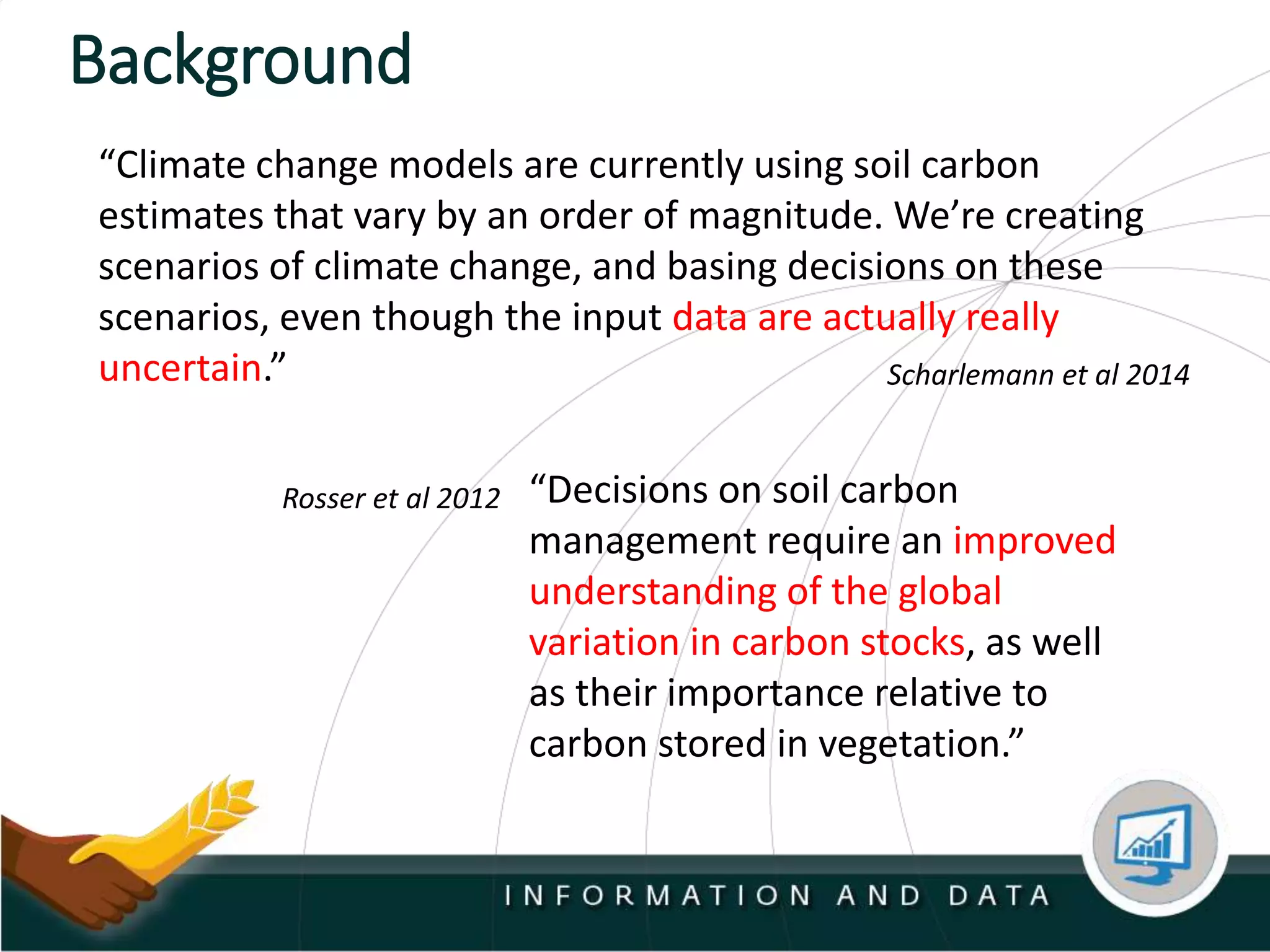 Background

“Climate change models are currently using soil carbon estimates that vary by an order of magnitude. We’re creating scenarios of climate change, and basing decisions on these scenarios, even though the input data are actually really uncertain.”

Scharlemann et al 2014

Rosser et al 2012

“Decisions on soil carbon management require an improved understanding of the global variation in carbon stocks, as well as their importance relative to carbon stored in vegetation.”

INFORMATION AND DATA